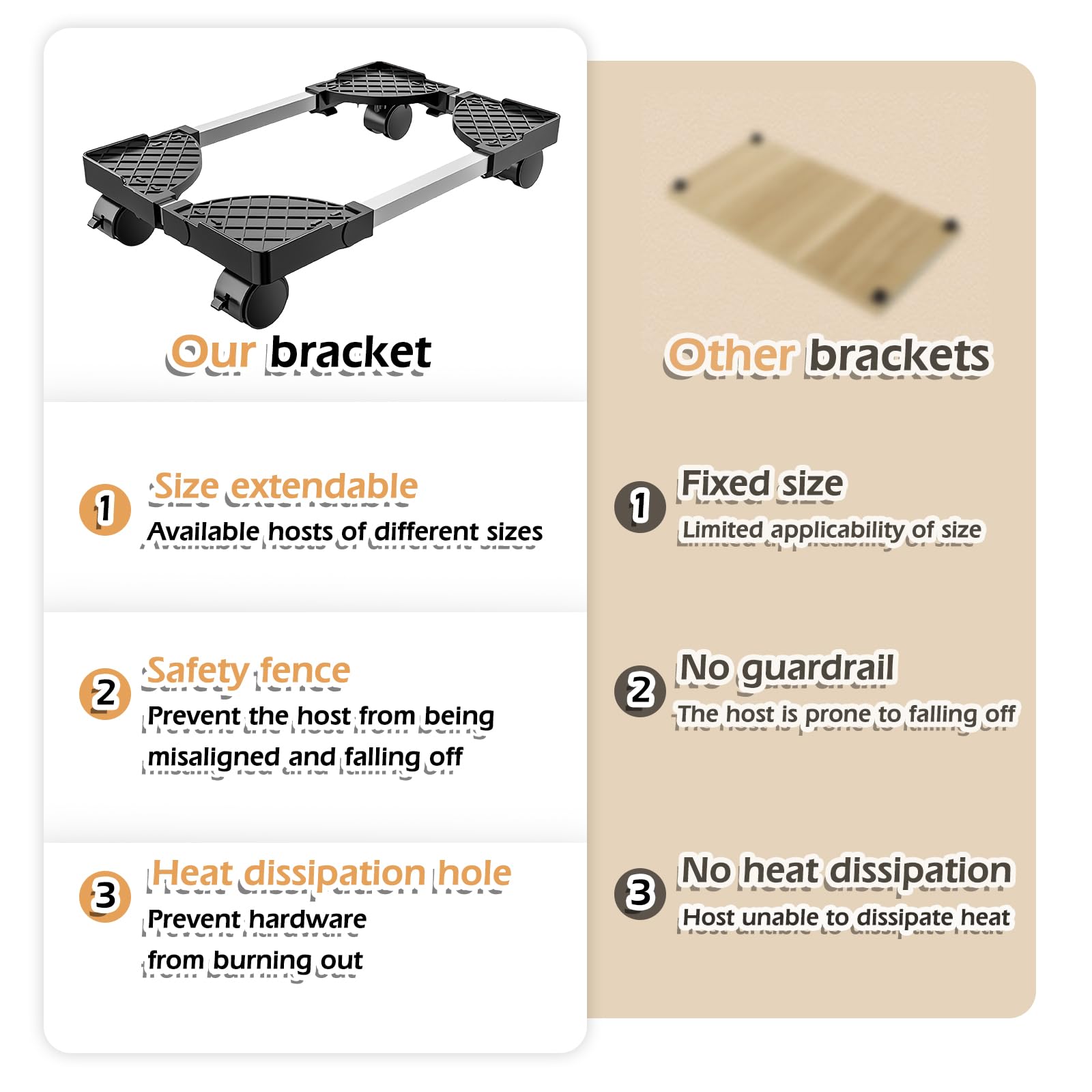 Our bracket

1 Size extendable
Available hosts of different sizes

2 Safety fence
Prevent the host from being misaligned and falling off

3 Heat dissipation hole
Prevent hardware from burning out

Other brackets

1 Fixed size
Limited applicability of size

2 No guardrail
The host is prone to falling off

3 No heat dissipation
Host unable to dissipate heat